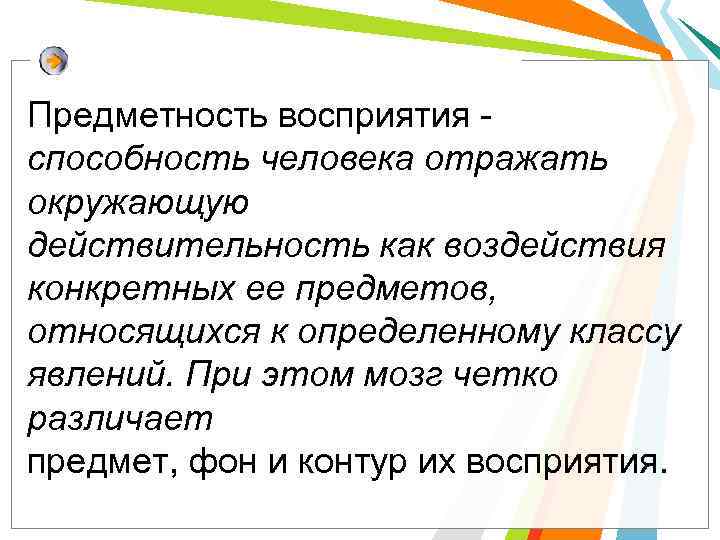 Предметность восприятия - способность человека отражать окружающую действительность как воздействия конкретных ее предметов, относящихся к определенному классу явлений. При этом мозг четко различает предмет, фон и контур их восприятия.